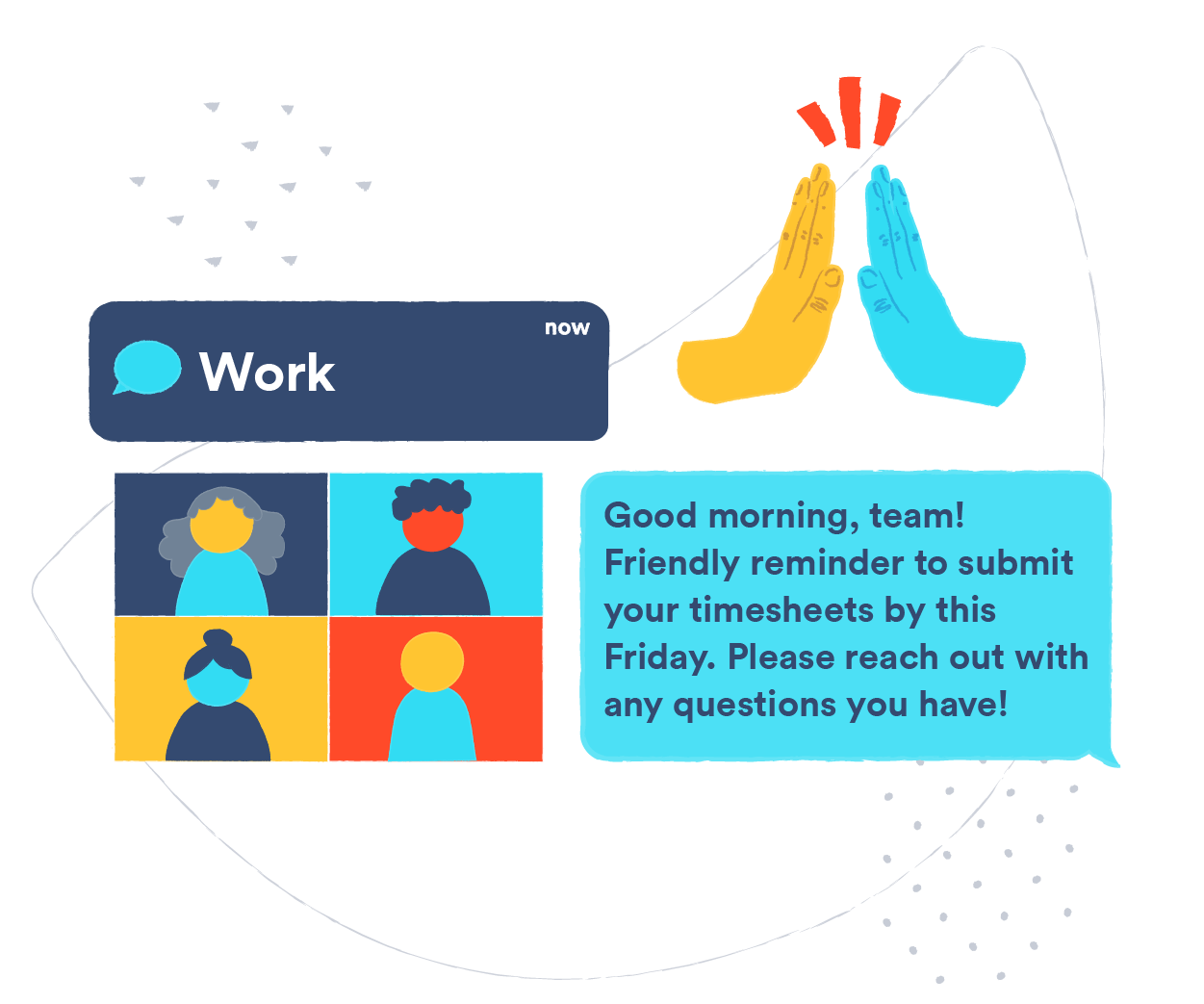 now
Work

Good morning, team! Friendly reminder to submit your timesheets by this Friday. Please reach out with any questions you have!